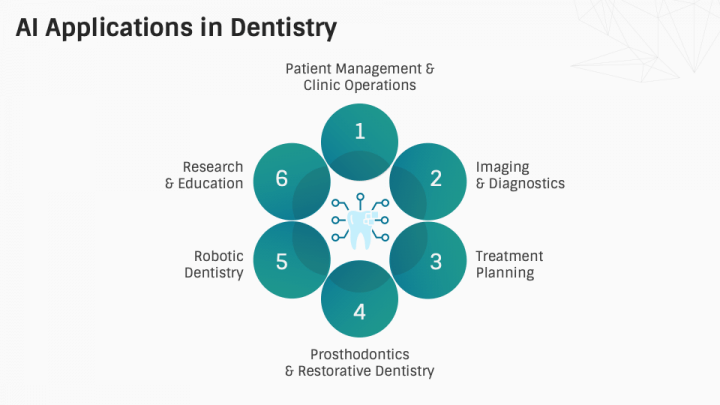 AI Applications in Dentistry

Patient Management & Clinic Operations

1

Imaging & Diagnostics

2

Treatment Planning

3

Prosthodontics & Restorative Dentistry

4

Robotic Dentistry

5

Research & Education

6